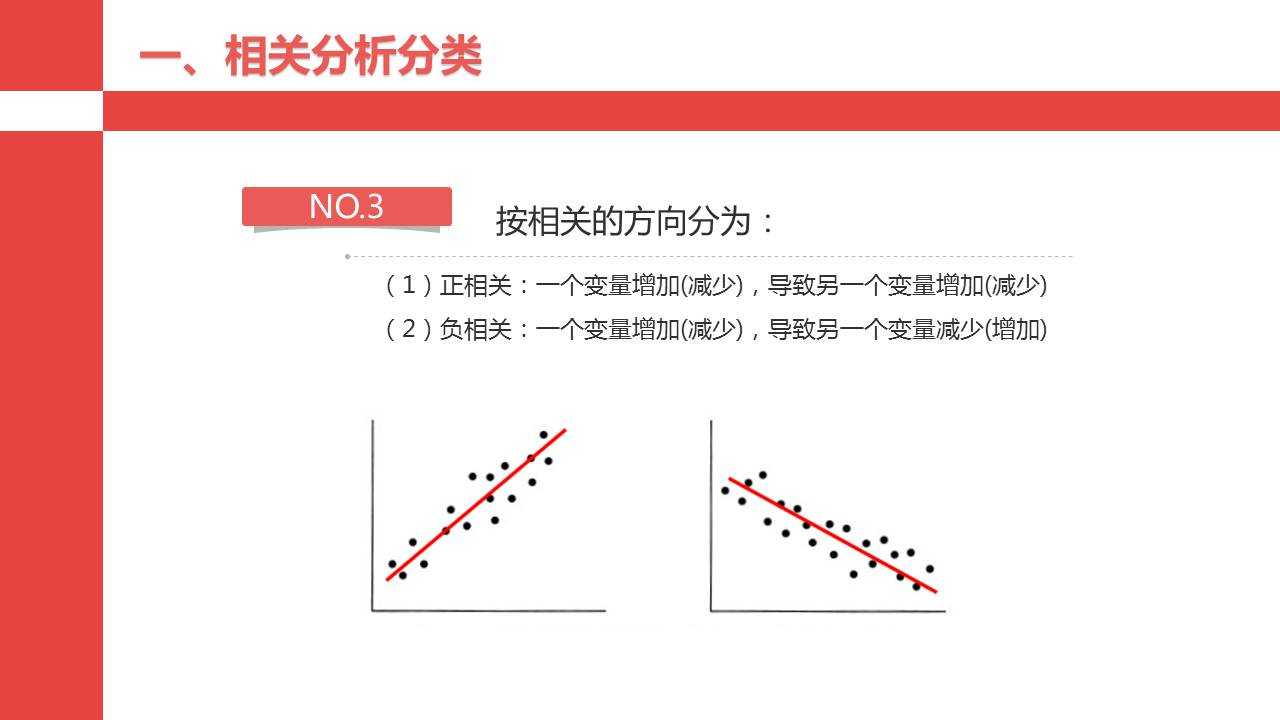 一、相关分析分类

NO.3

按相关的方向分为：

（1）正相关：一个变量增加(减少)，导致另一个变量增加(减少)

（2）负相关：一个变量增加(减少)，导致另一个变量减少(增加)